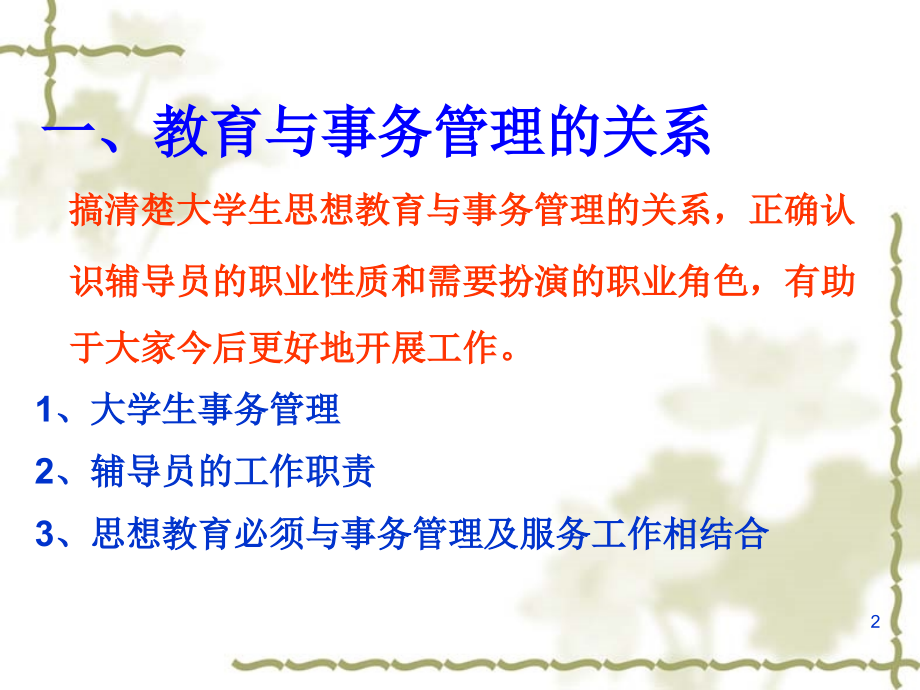 一、教育与事务管理的关系

搞清楚大学生思想教育与事务管理的关系，正确认识辅导员的职业性质和需要扮演的职业角色，有助于大家今后更好地开展工作。

1、大学生事务管理

2、辅导员的工作职责

3、思想教育必须与事务管理及服务工作相结合

2